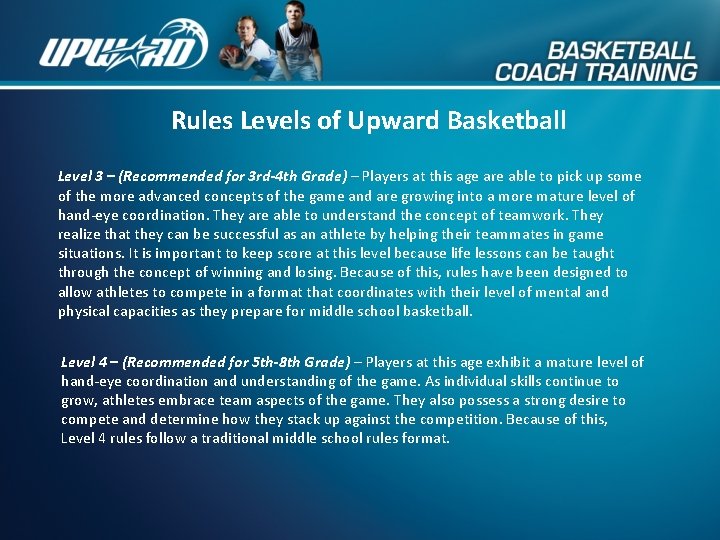 UPWARD

BASKETBALL
COACH TRAINING

Rules Levels of Upward Basketball

Level 3 – (Recommended for 3rd-4th Grade) – Players at this age are able to pick up some of the more advanced concepts of the game and are growing into a more mature level of hand-eye coordination. They are able to understand the concept of teamwork. They realize that they can be successful as an athlete by helping their teammates in game situations. It is important to keep score at this level because life lessons can be taught through the concept of winning and losing. Because of this, rules have been designed to allow athletes to compete in a format that coordinates with their level of mental and physical capacities as they prepare for middle school basketball.

Level 4 – (Recommended for 5th-8th Grade) – Players at this age exhibit a mature level of hand-eye coordination and understanding of the game. As individual skills continue to grow, athletes embrace team aspects of the game. They also possess a strong desire to compete and determine how they stack up against the competition. Because of this, Level 4 rules follow a traditional middle school rules format.